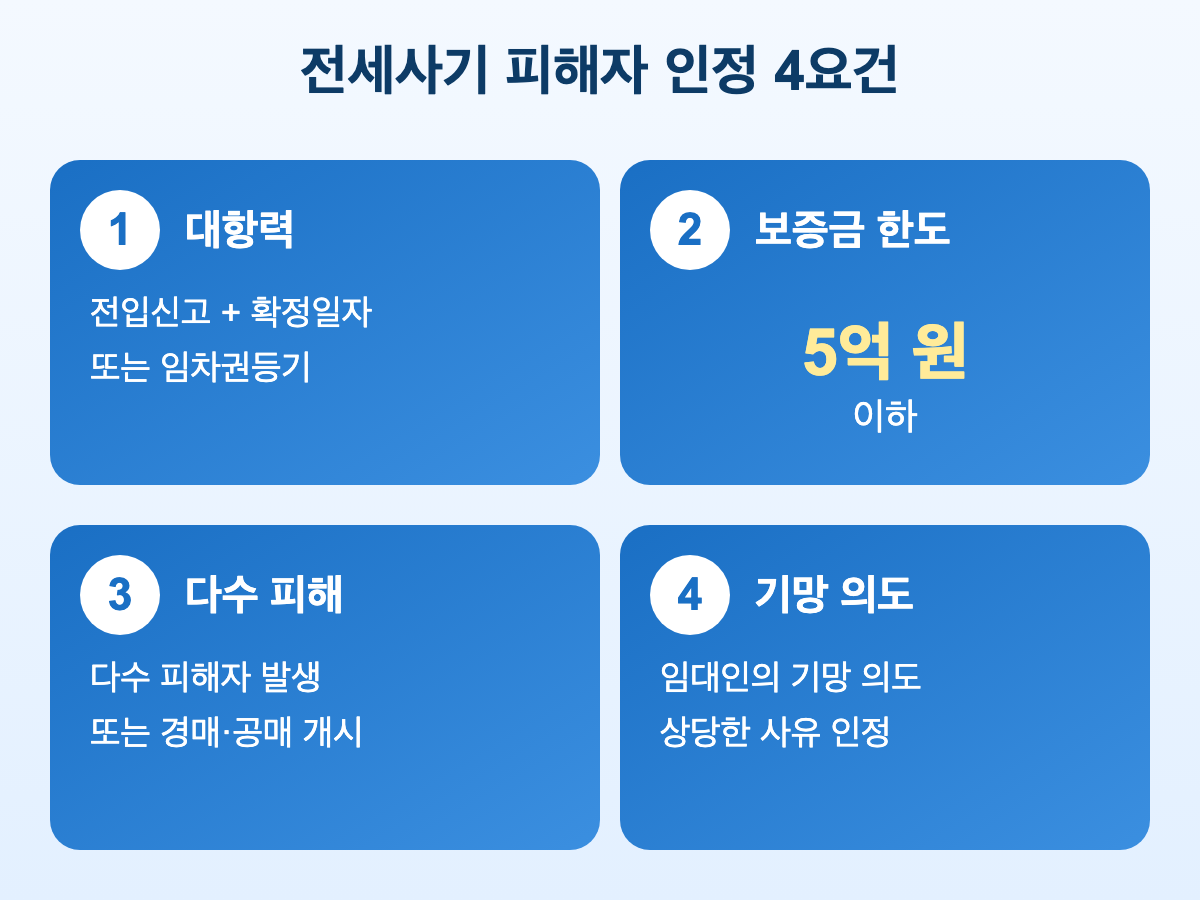 전세사기 피해자 인정 4요건

1 대항력

전입신고 + 확정일자
또는 임차권등기

2 보증금 한도

5억 원
이하

3 다수 피해

다수 피해자 발생
또는 경매·공매 개시

4 기망 의도

임대인의 기망 의도
상당한 사유 인정